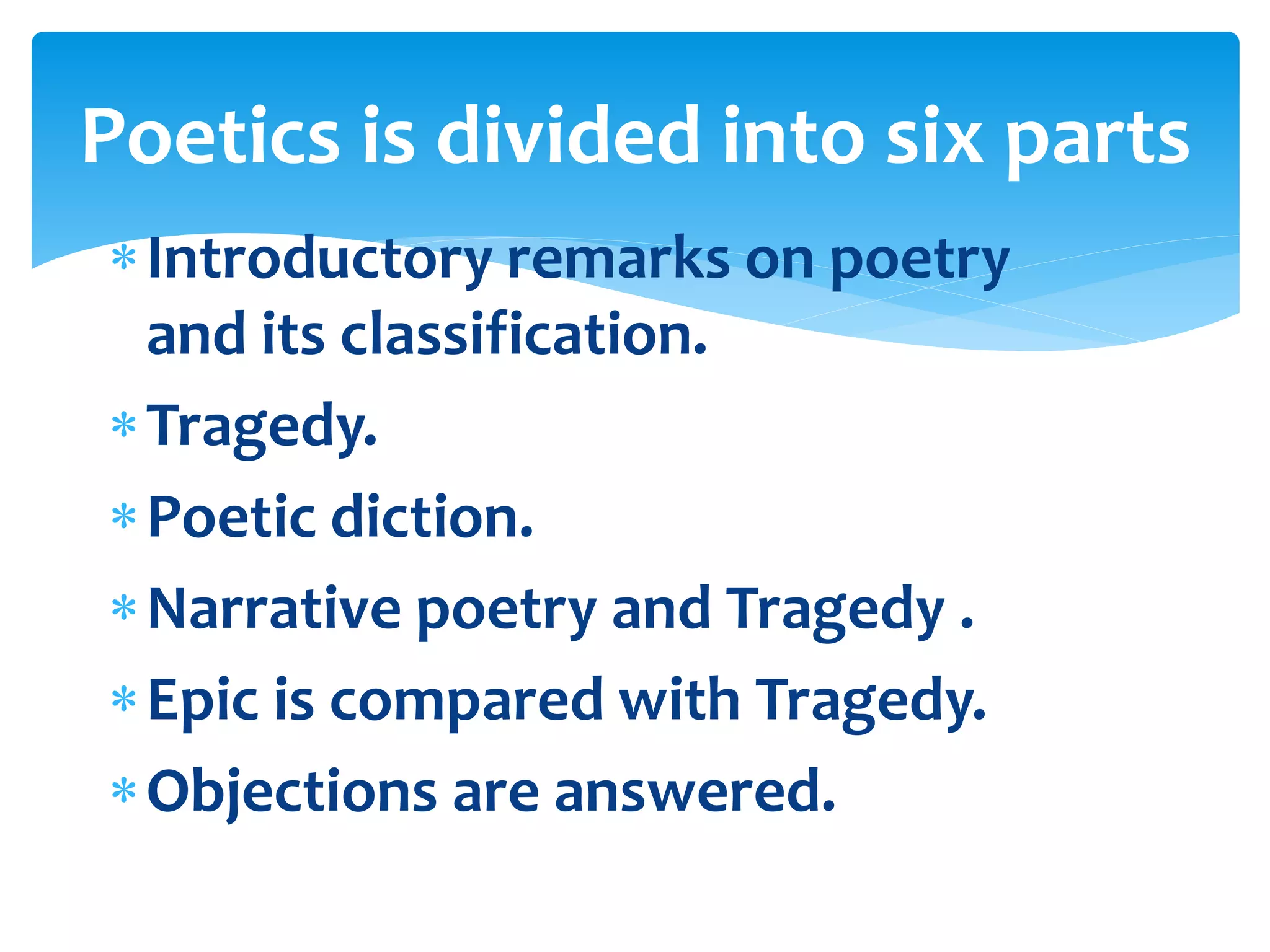 Poetics is divided into six parts

* Introductory remarks on poetry and its classification.
* Tragedy.
* Poetic diction.
* Narrative poetry and Tragedy .
* Epic is compared with Tragedy.
* Objections are answered.